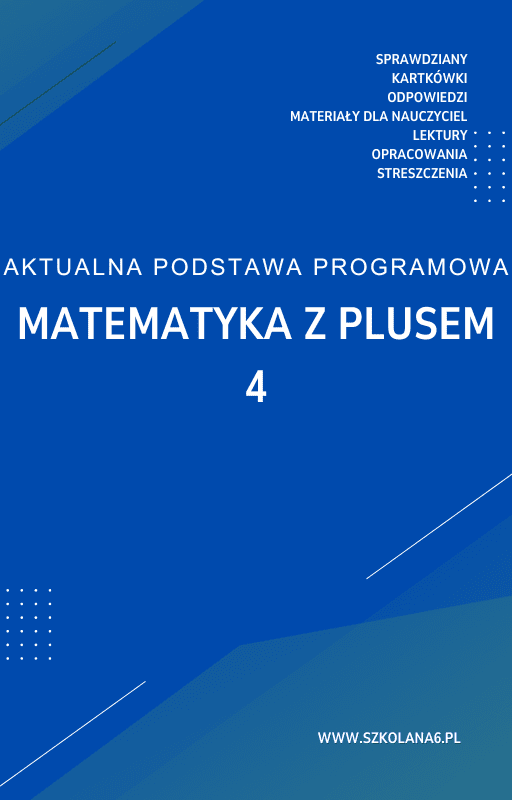 SPRAWDZIANY
KARTKÓWKI
ODPOWIEDZI
MATERIAŁY DLA NAUCZYCIEL
LEKTURY
OPRACOWANIA
STRESZCZENIA

AKTUALNA PODSTAWA PROGRAMOWA

MATEMATYKA Z PLUSEM
4

WWW.SZKOLANA6.PL